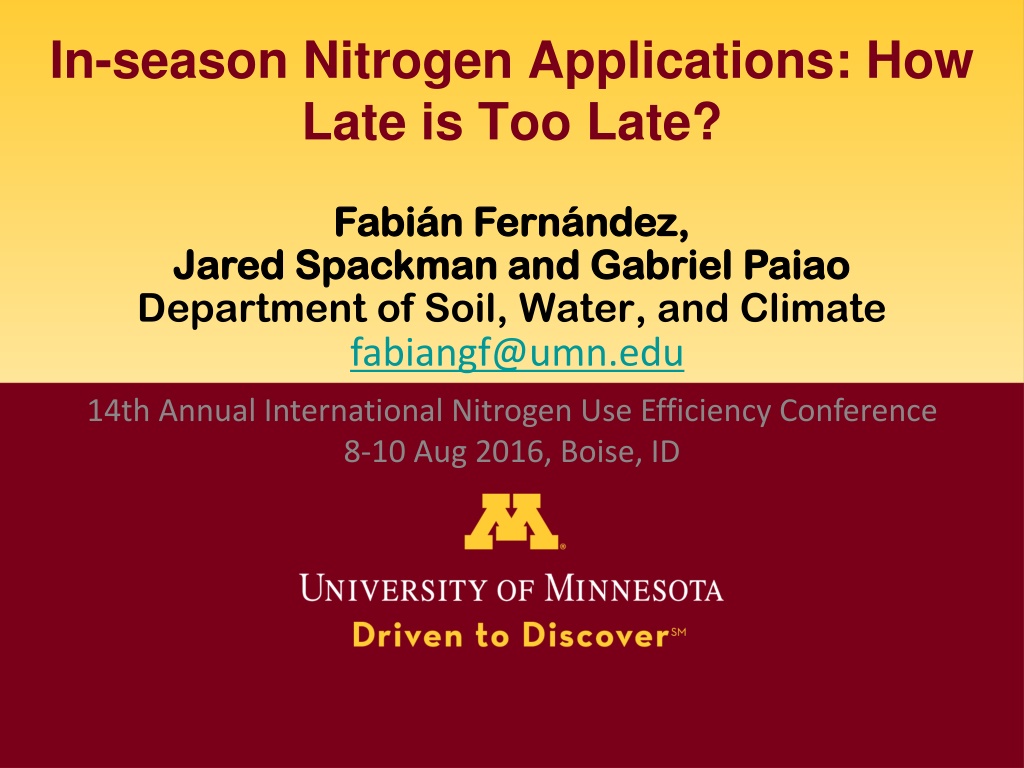 In-season Nitrogen Applications: How Late is Too Late?

Fabián Fernández,
Jared Spackman and Gabriel Paiao
Department of Soil, Water, and Climate
fabiangf@umn.edu

14th Annual International Nitrogen Use Efficiency Conference
8-10 Aug 2016, Boise, ID

M

UNIVERSITY OF MINNESOTA
Driven to Discover℠